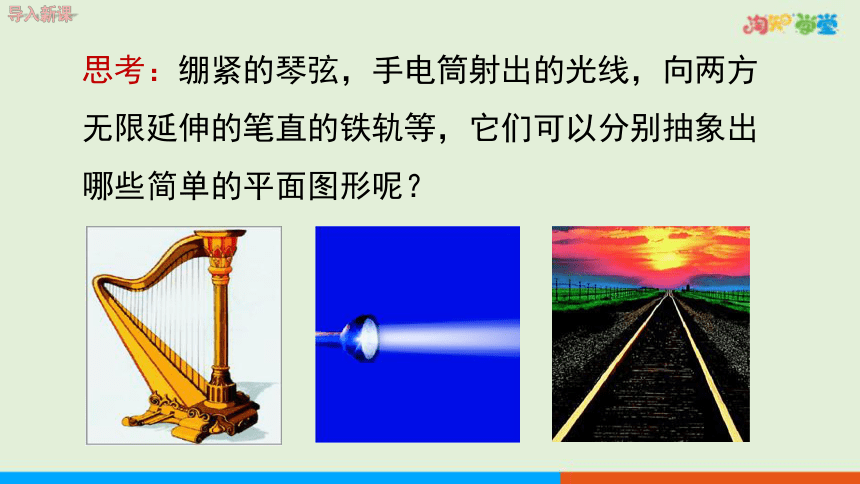 导入新课

淘知学堂

思考：绷紧的琴弦，手电筒射出的光线，向两方无限延伸的笔直的铁轨等，它们可以分别抽象出哪些简单的平面图形呢？